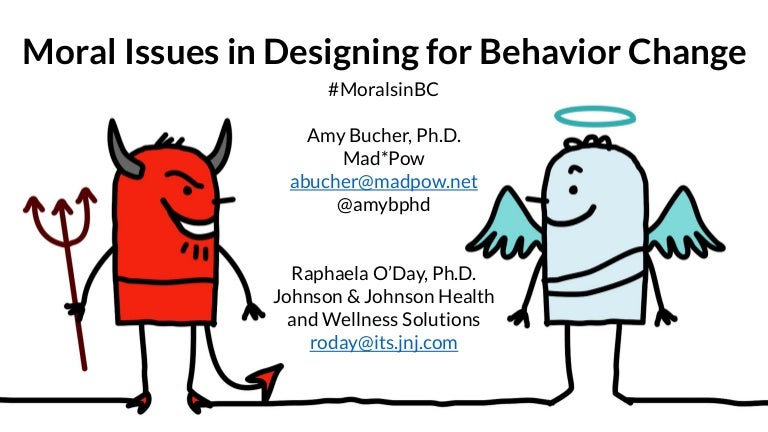 Moral Issues in Designing for Behavior Change

#MoralsinBC

Amy Bucher, Ph.D.
Mad*Pow
abucher@madpow.net
@amybphd

Raphaela O'Day, Ph.D.
Johnson & Johnson Health and Wellness Solutions
roday@its.jnj.com